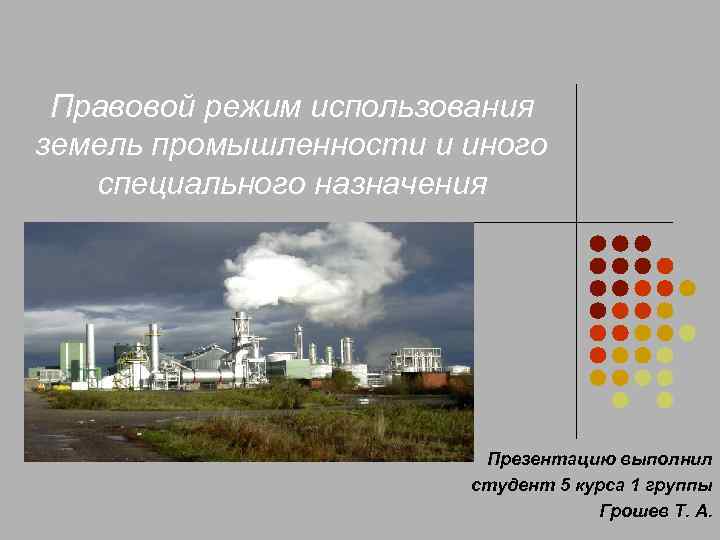 Правовой режим использования земель промышленности и иного специального назначения

Презентацию выполнил студент 5 курса 1 группы Грошев Т. А.